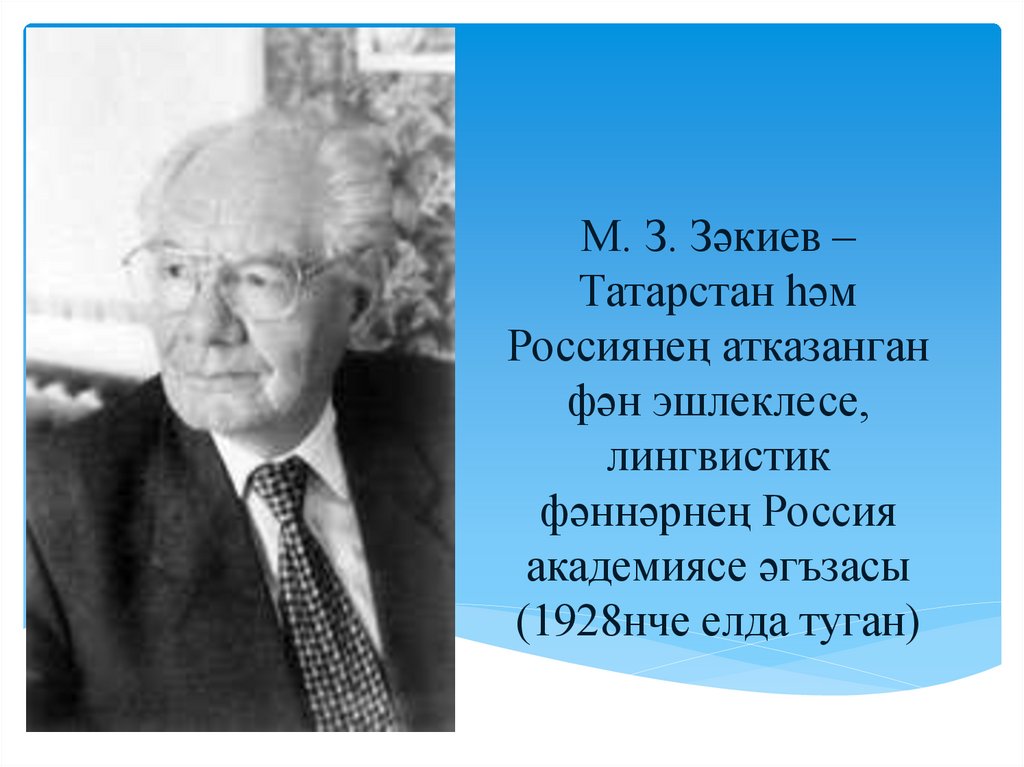 М. З. Зәкиев – Татарстан һәм Россиянең атказанган фән эшлеклесе, лингвистик фәннәрнең Россия академиясе әгъзасы (1928нче елда туган)